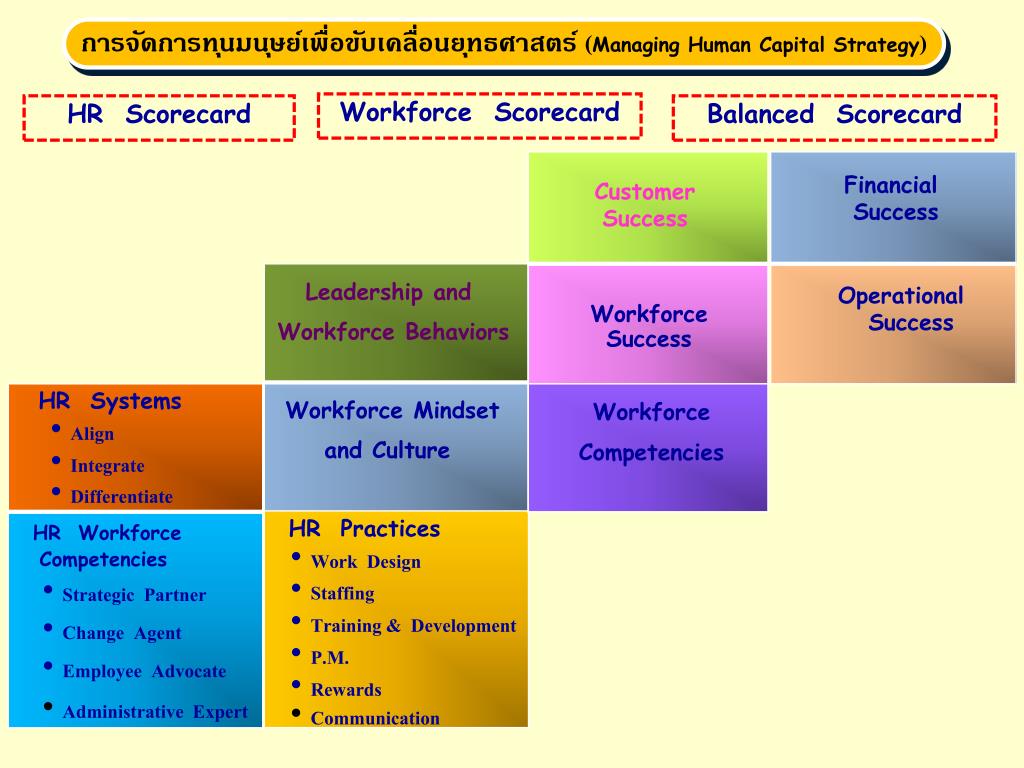 การจัดการทุนมนุษย์เพื่อขับเคลื่อนยุทธศาสตร์ (Managing Human Capital Strategy)

HR Scorecard

Workforce Scorecard

Balanced Scorecard

Customer Success

Financial Success

Leadership and Workforce Behaviors

Workforce Success

Operational Success

HR Systems
• Align
• Integrate
• Differentiate

Workforce Mindset and Culture

Workforce Competencies

HR Workforce Competencies
• Strategic Partner
• Change Agent
• Employee Advocate
• Administrative Expert

HR Practices
• Work Design
• Staffing
• Training & Development
• P.M.
• Rewards
• Communication